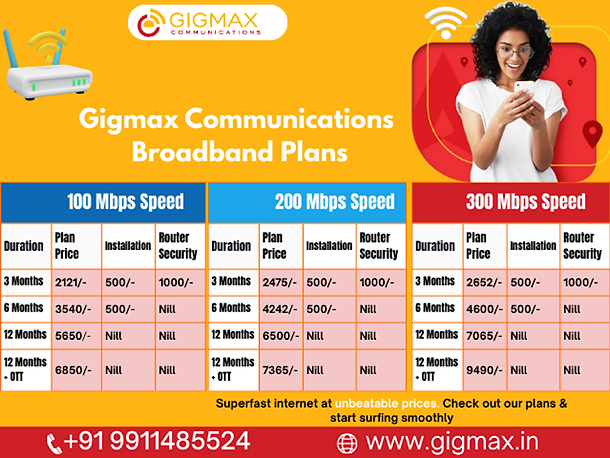 GIGMAX COMMUNICATIONS

Gigmax Communications Broadband Plans

100 Mbps Speed

| Duration | Plan Price | Installation | Router Security |
|---|---|---|---|
| 3 Months | 2121/- | 500/- | 1000/- |
| 6 Months | 3540/- | 500/- | Nill |
| 12 Months | 5650/- | Nill | Nill |
| 12 Months + OTT | 6850/- | Nill | Nill |

200 Mbps Speed

| Duration | Plan Price | Installation | Router Security |
|---|---|---|---|
| 3 Months | 2475/- | 500/- | 1000/- |
| 6 Months | 4242/- | 500/- | Nill |
| 12 Months | 6500/- | Nill | Nill |
| 12 Months + OTT | 7365/- | Nill | Nill |

300 Mbps Speed

| Duration | Plan Price | Installation | Router Security |
|---|---|---|---|
| 3 Months | 2652/- | 500/- | 1000/- |
| 6 Months | 4600/- | 500/- | Nill |
| 12 Months | 7065/- | Nill | Nill |
| 12 Months + OTT | 9490/- | Nill | Nill |

Superfast internet at unbeatable prices. Check out our plans & start surfing smoothly

+91 9911485524

www.gigmax.in